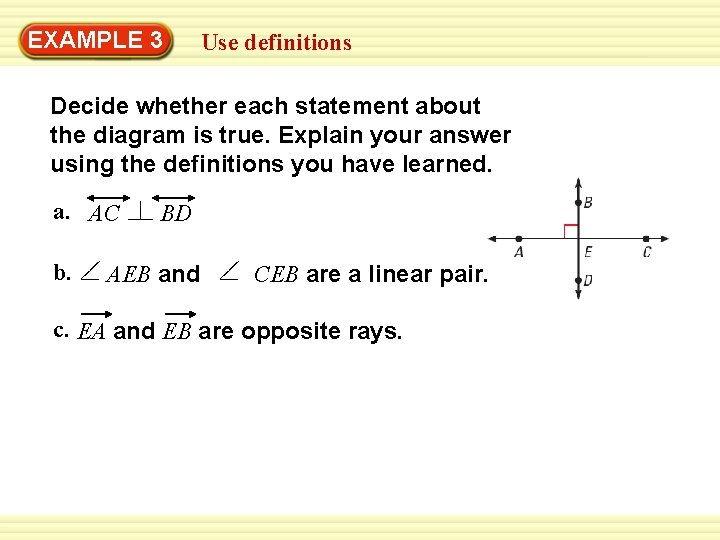 EXAMPLE 3 Use definitions

Decide whether each statement about the diagram is true. Explain your answer using the definitions you have learned.

a. $\overleftrightarrow{AC} \perp \overleftrightarrow{BD}$

b. $\angle AEB$ and $\angle CEB$ are a linear pair.

c. $\overrightarrow{EA}$ and $\overrightarrow{EB}$ are opposite rays.

B
A E C
D